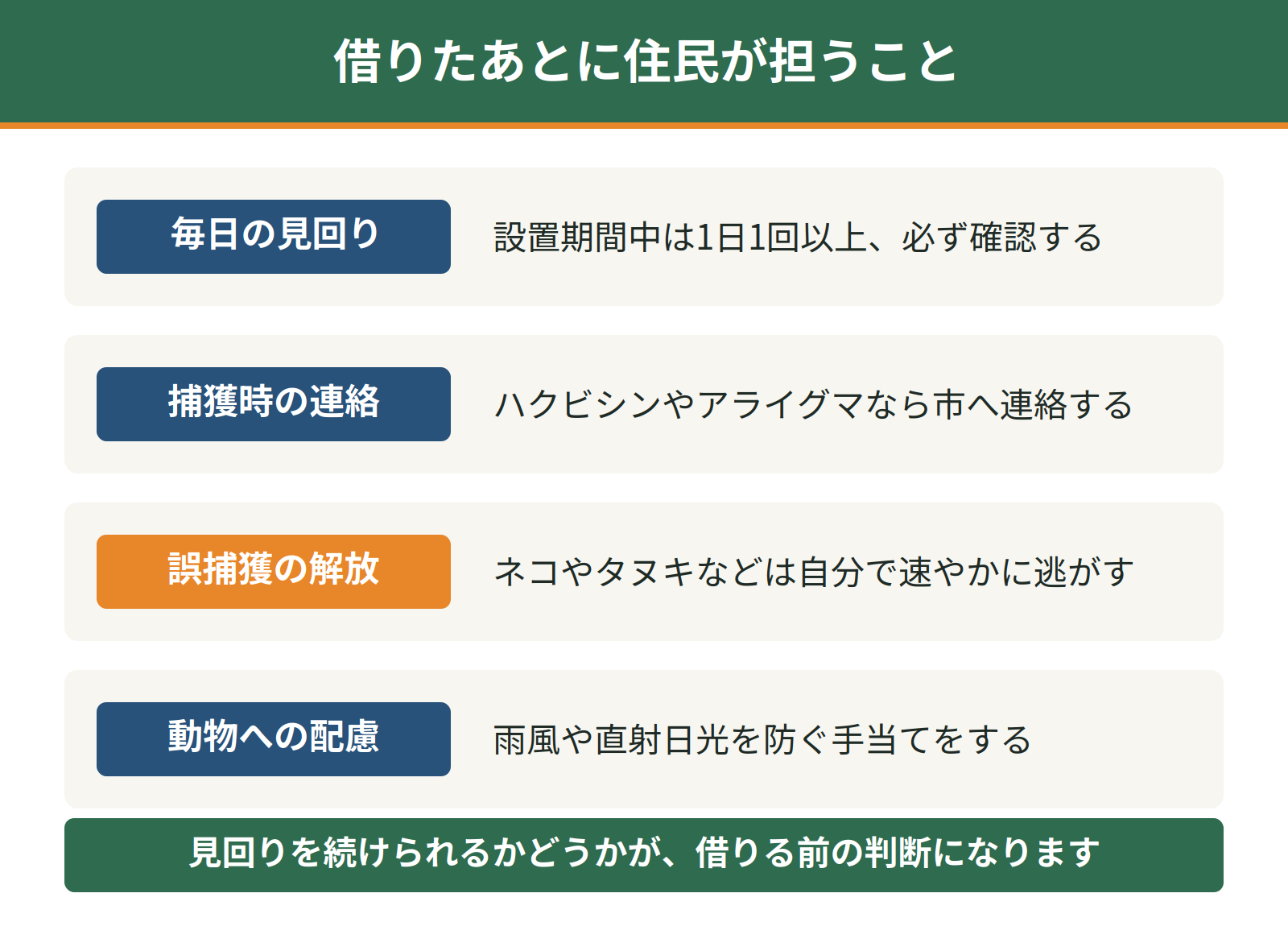 借りたあとに住民が担うこと

毎日の見回り
設置期間中は1日1回以上、必ず確認する

捕獲時の連絡
ハクビシンやアライグマなら市へ連絡する

誤捕獲の解放
ネコやタヌキなどは自分で速やかに逃がす

動物への配慮
雨風や直射日光を防ぐ手当てをする

見回りを続けられるかどうかが、借りる前の判断になります